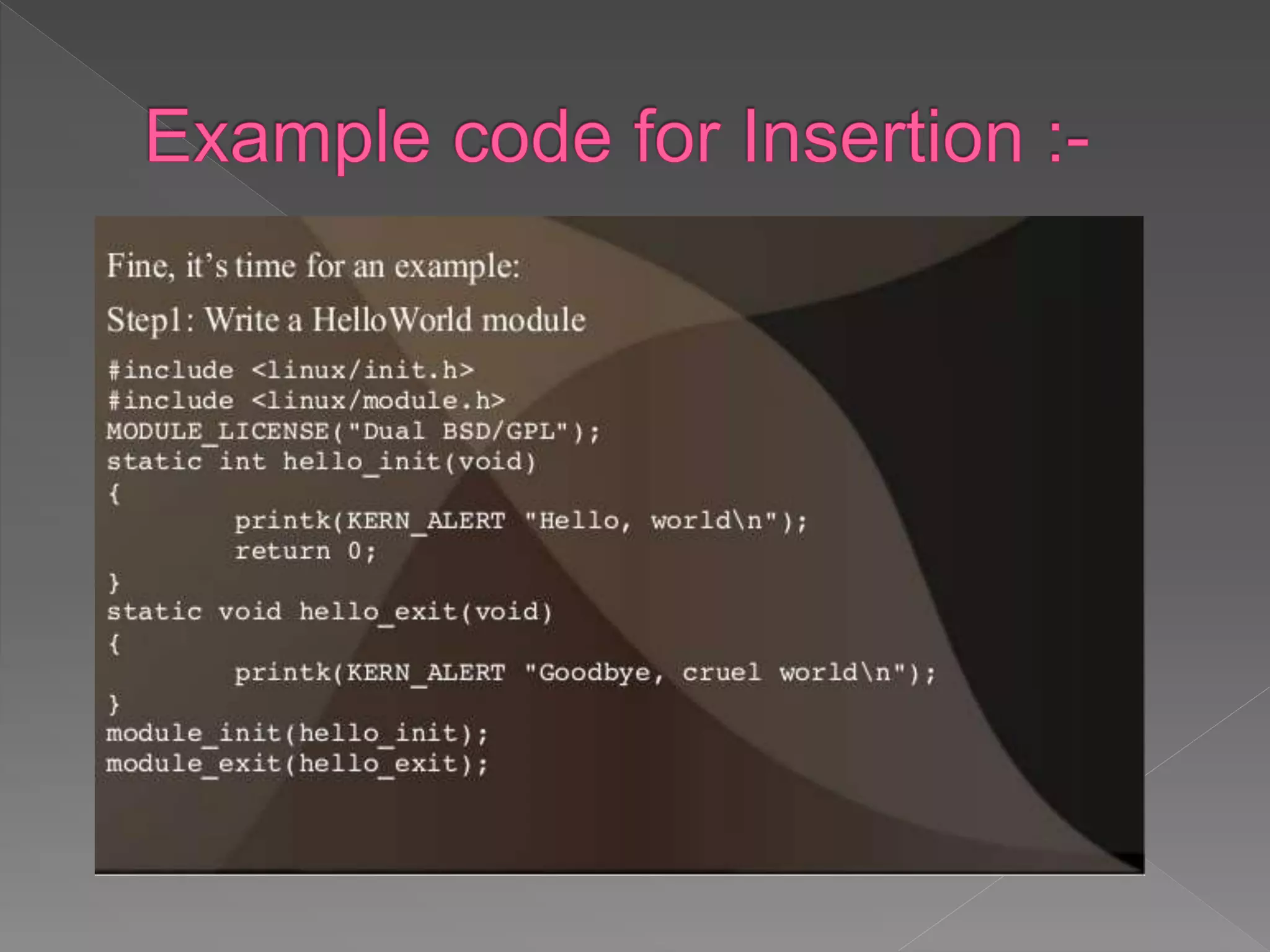 Example code for Insertion :-

Fine, it's time for an example:

Step1: Write a HelloWorld module

#include <linux/init.h>
#include <linux/module.h>
MODULE_LICENSE("Dual BSD/GPL");
static int hello_init(void)
{
        printk(KERN_ALERT "Hello, world\n");
        return 0;
}
static void hello_exit(void)
{
        printk(KERN_ALERT "Goodbye, cruel world\n");
}
module_init(hello_init);
module_exit(hello_exit);